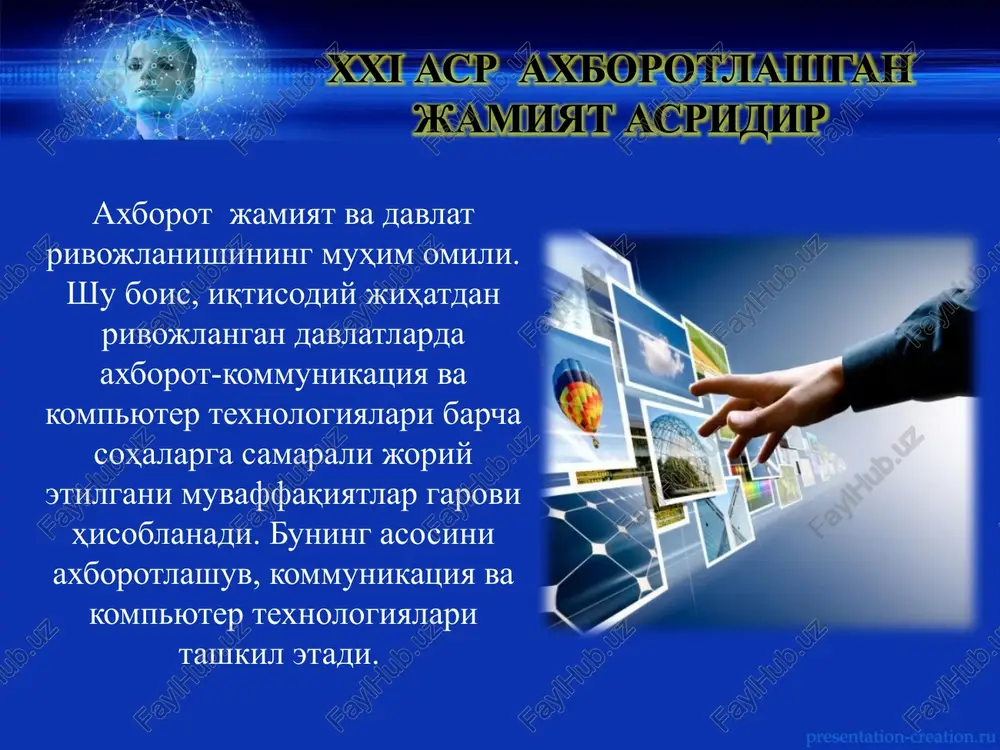 XXI АСР АХБОРОТЛАШГАН ЖАМИЯТ АСРИДИР

Ахборот жамият ва давлат ривожланишининг муҳим омили. Шу боис, иқтисодий жиҳатдан ривожланган давлатларда ахборот-коммуникация ва компьютер технологиялари барча соҳаларга самарали жорий этилгани муваффақиятлар гарови ҳисобланади. Бунинг асосини ахборотлашув, коммуникация ва компьютер технологиялари ташкил этади.

FaylHub.uz

presentation-creation.ru